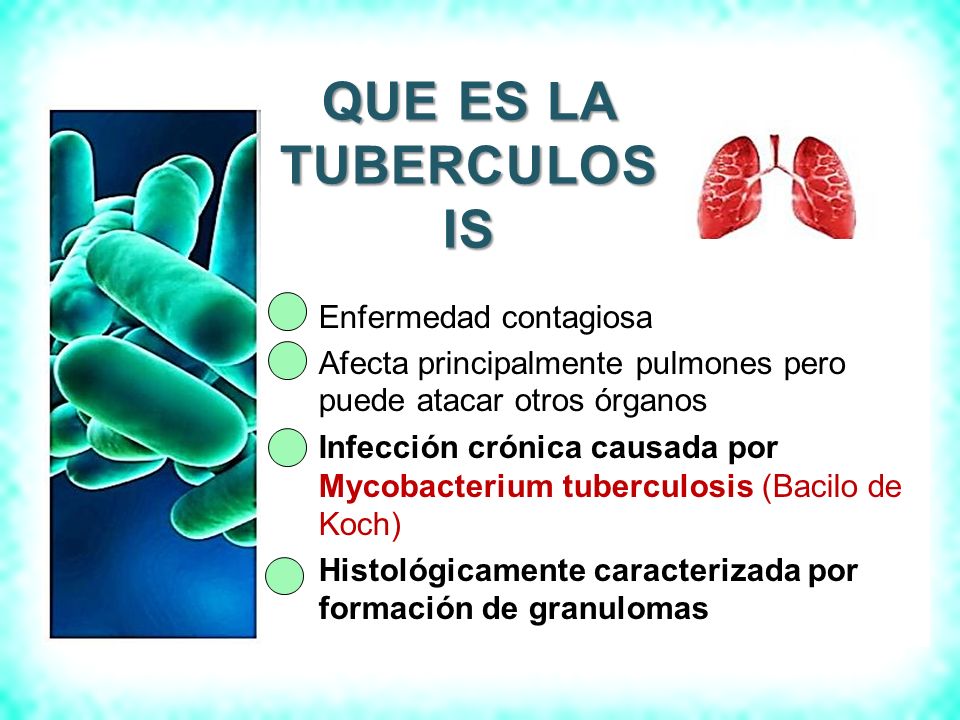 QUE ES LA TUBERCULOS IS

Enfermedad contagiosa

Afecta principalmente pulmones pero puede atacar otros órganos

Infección crónica causada por Mycobacterium tuberculosis (Bacilo de Koch)

Histológicamente caracterizada por formación de granulomas